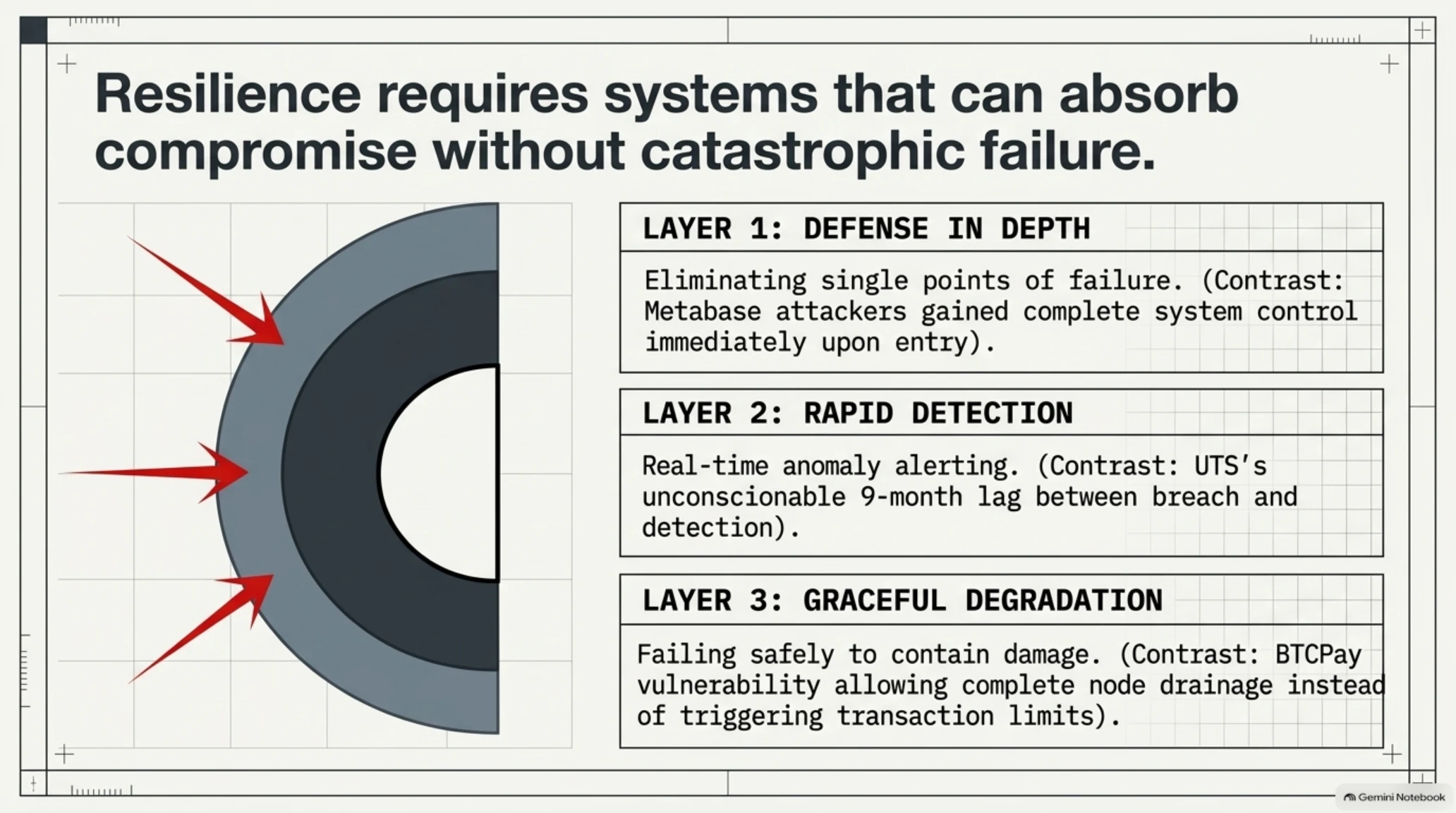 Resilience requires systems that can absorb compromise without catastrophic failure.

LAYER 1: DEFENSE IN DEPTH

Eliminating single points of failure. (Contrast: Metabase attackers gained complete system control immediately upon entry).

LAYER 2: RAPID DETECTION

Real-time anomaly alerting. (Contrast: UTS's unconscionable 9-month lag between breach and detection).

LAYER 3: GRACEFUL DEGRADATION

Failing safely to contain damage. (Contrast: BTCPay vulnerability allowing complete node drainage instead of triggering transaction limits).

Gemini Notebook